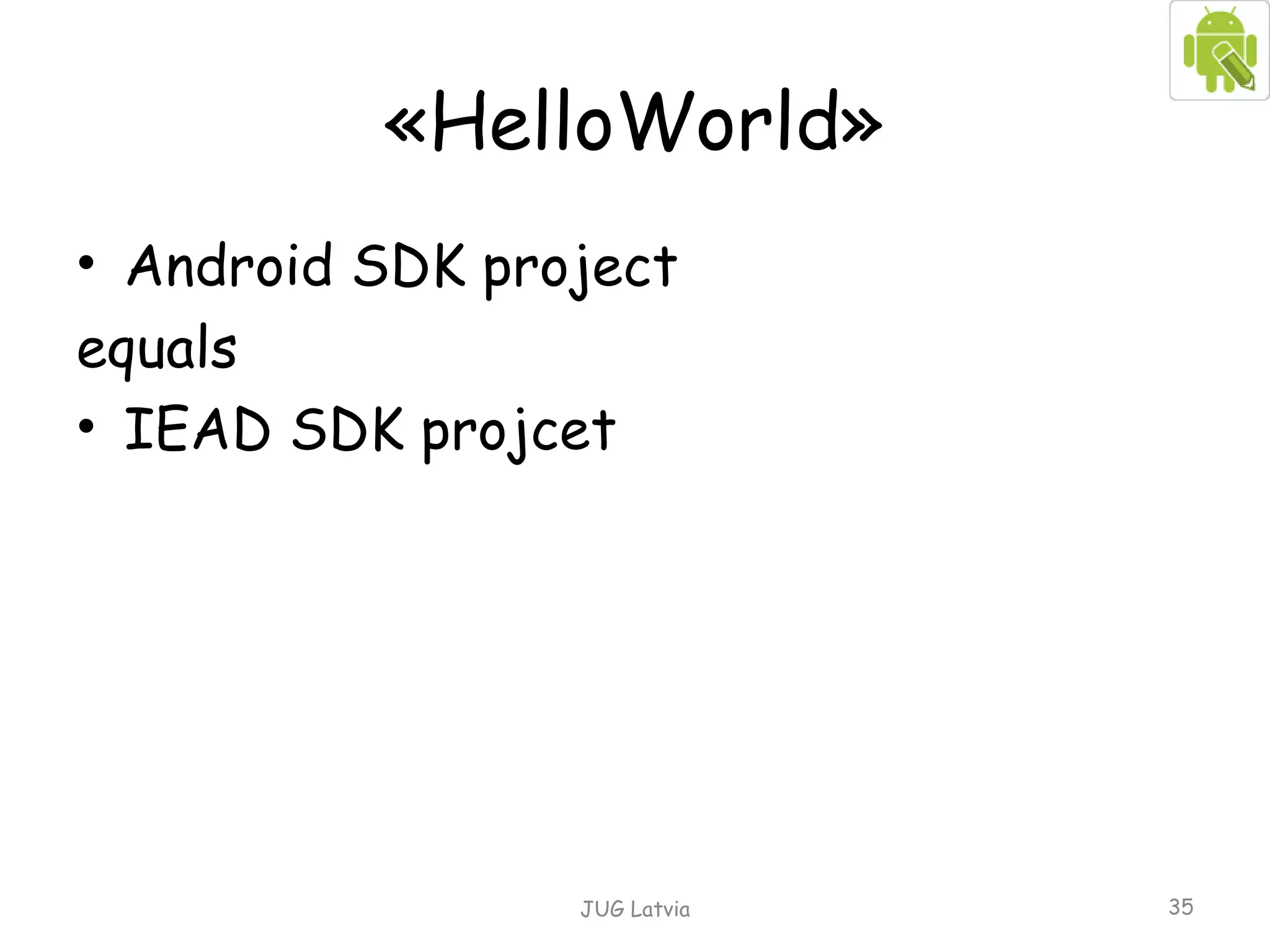 «HelloWorld»

• Android SDK project

equals

• IEAD SDK projcet

JUG Latvia

35